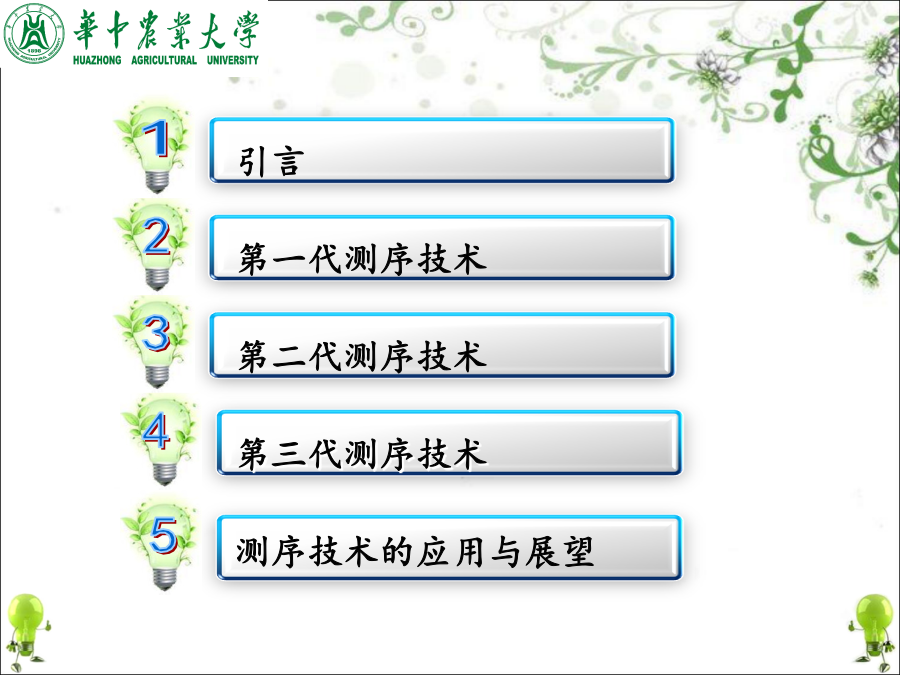 華中農業大學
HUAZHONG AGRICULTURAL UNIVERSITY

1 引言

2 第一代测序技术

3 第二代测序技术

4 第三代测序技术

5 测序技术的应用与展望